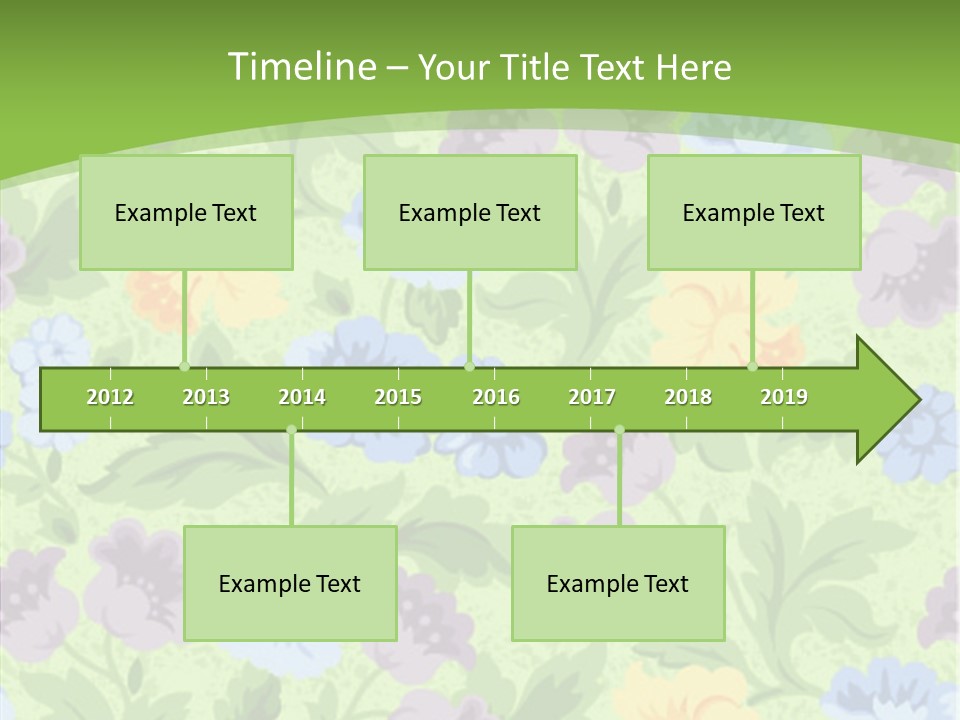 Timeline – Your Title Text Here

Example Text

Example Text

Example Text

2012 2013 2014 2015 2016 2017 2018 2019

Example Text

Example Text